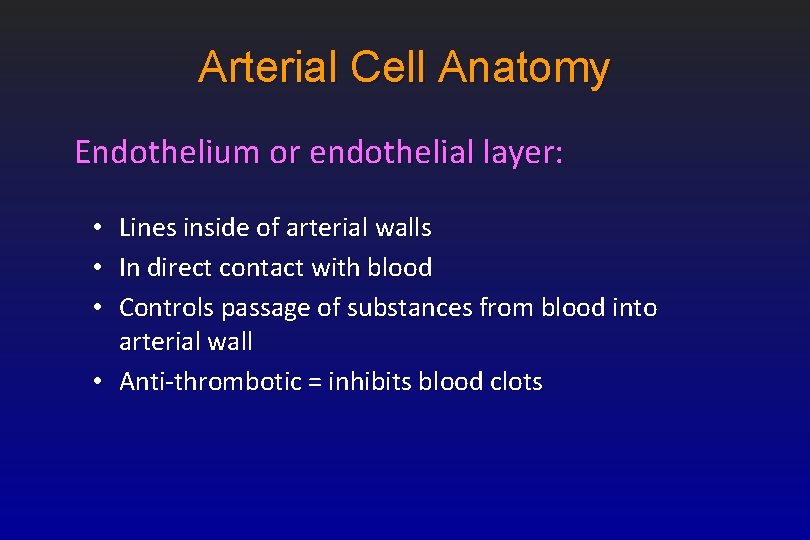 Arterial Cell Anatomy

Endothelium or endothelial layer:

• Lines inside of arterial walls
• In direct contact with blood
• Controls passage of substances from blood into arterial wall
• Anti-thrombotic = inhibits blood clots